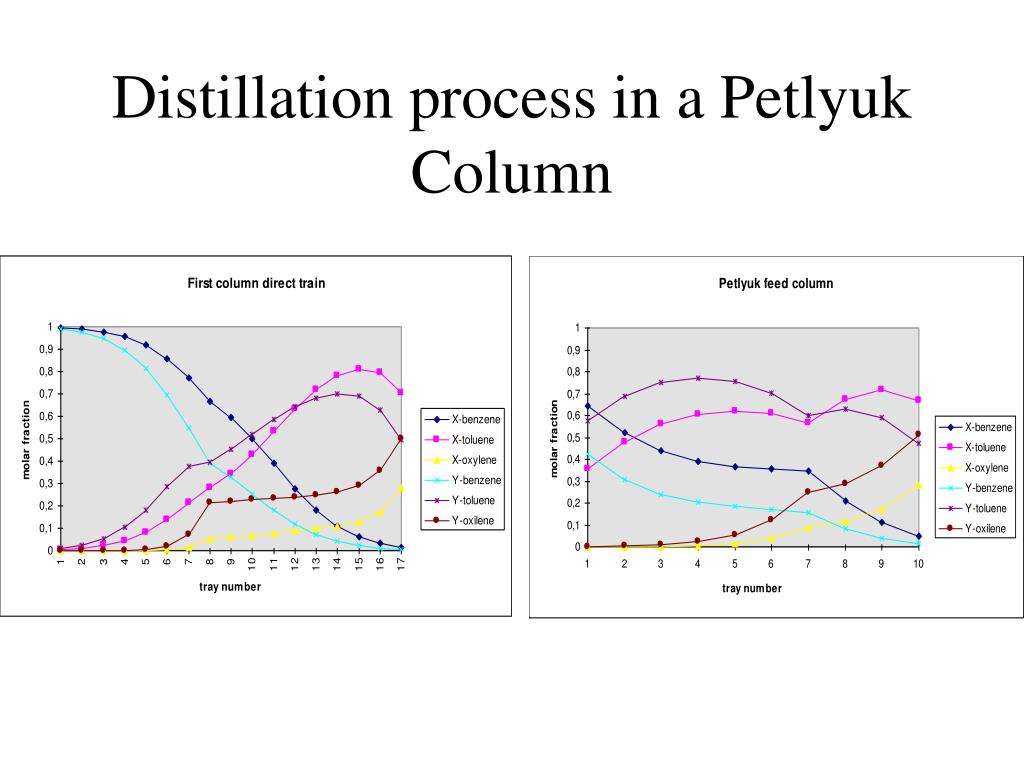 Distillation process in a Petlyuk Column

First column direct train

molar fraction

1
0,9
0,8
0,7
0,6
0,5
0,4
0,3
0,2
0,1
0

1 2 3 4 5 6 7 8 9 10 11 12 13 14 15 16 17

tray number

X-benzene
X-toluene
X-oxylene
Y-benzene
Y-toluene
Y-oxilene

Petlyuk feed column

molar fraction

1
0,9
0,8
0,7
0,6
0,5
0,4
0,3
0,2
0,1
0

1 2 3 4 5 6 7 8 9 10

tray number

X-benzene
X-toluene
X-oxylene
Y-benzene
Y-toluene
Y-oxilene